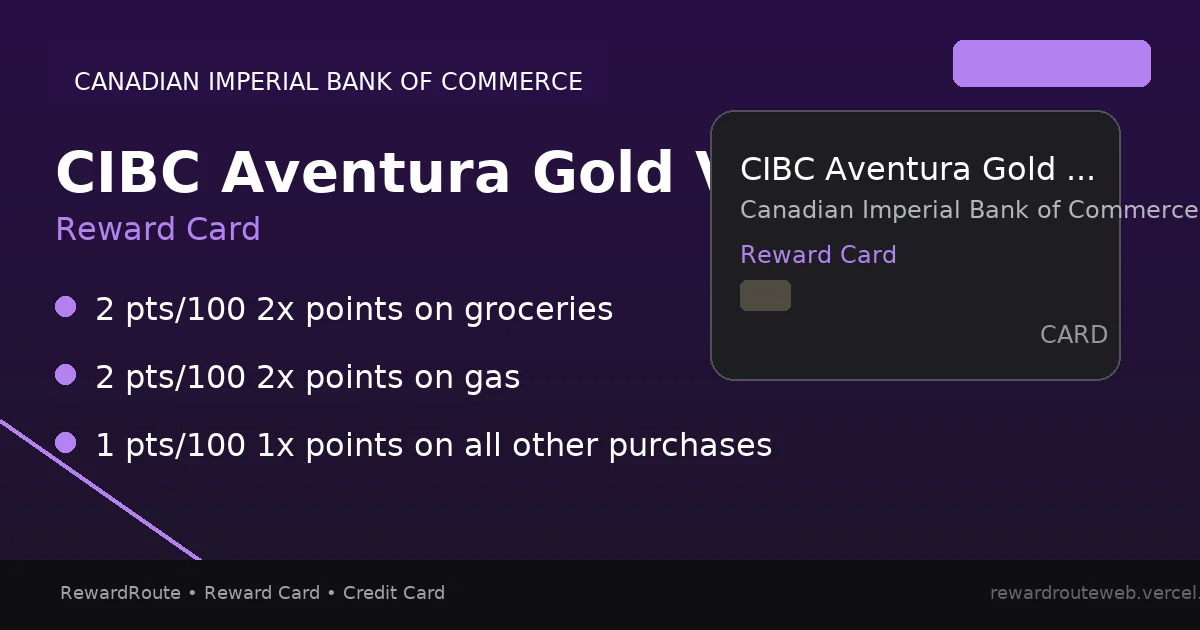 CANADIAN IMPERIAL BANK OF COMMERCE

CIBC Aventura Gold V

Reward Card

2 pts/100 2x points on groceries

2 pts/100 2x points on gas

1 pts/100 1x points on all other purchases

CIBC Aventura Gold ...

Canadian Imperial Bank of Commerce

Reward Card

CARD

RewardRoute • Reward Card • Credit Card

rewardrouteweb.vercel.